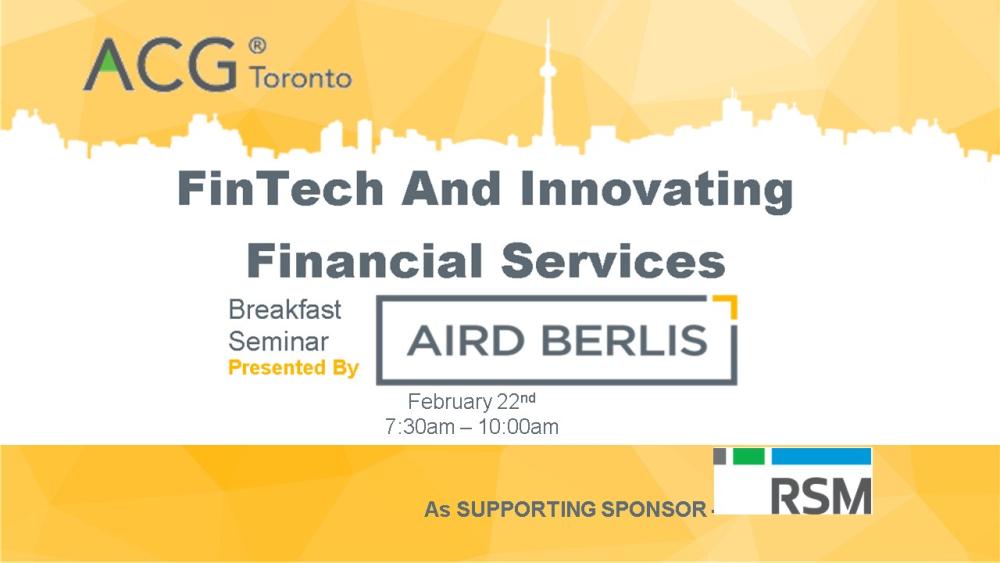 ACG® Toronto

FinTech And Innovating Financial Services

Breakfast Seminar Presented By

AIRD BERLIS

February 22nd
7:30am – 10:00am

As SUPPORTING SPONSOR -

RSM